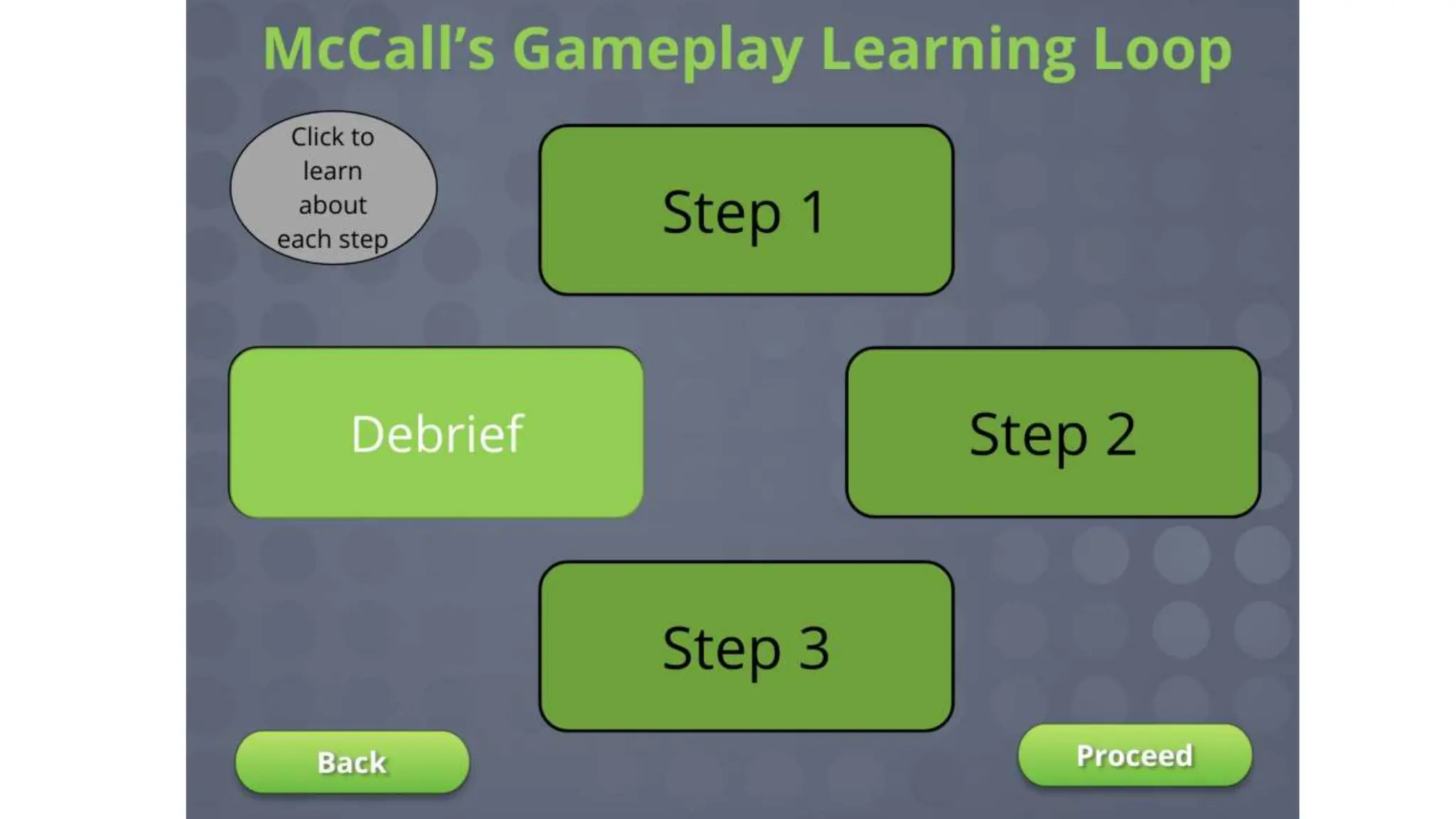 McCall's Gameplay Learning Loop

Click to learn about each step

Step 1

Debrief

Step 2

Step 3

Back

Proceed